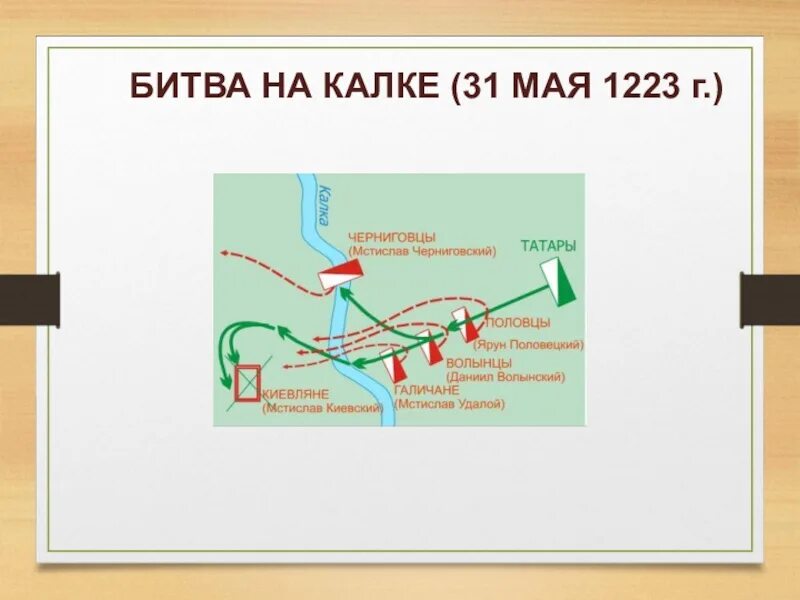 БИТВА НА КАЛКЕ (31 МАЯ 1223 г.)

Калка

ЧЕРНИГОВЦЫ
(Мстислав Черниговский)

ТАТАРЫ

ПОЛОВЦЫ
(Ярун Половецкий)

ВОЛЫНЦЫ
(Даниил Волынский)

ГАЛИЧАНЕ
(Мстислав Удалой)

КИЕВЛЯНЕ
(Мстислав Киевский)